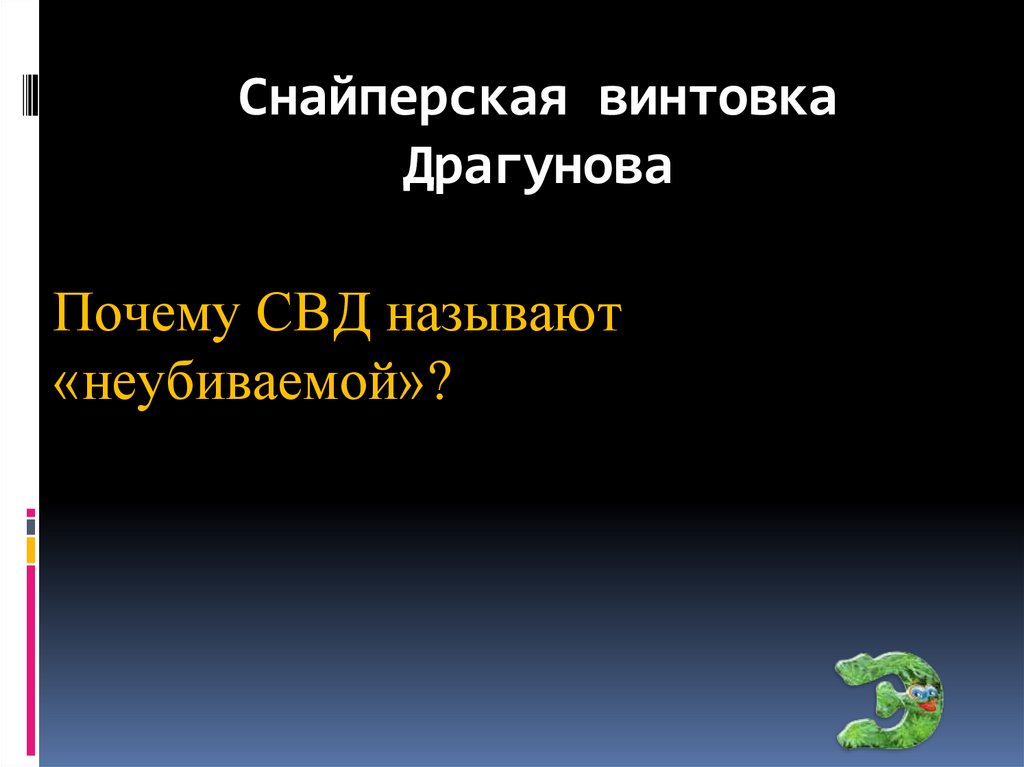 Снайперская винтовка Драгунова

Почему СВД называют «неубиваемой»?